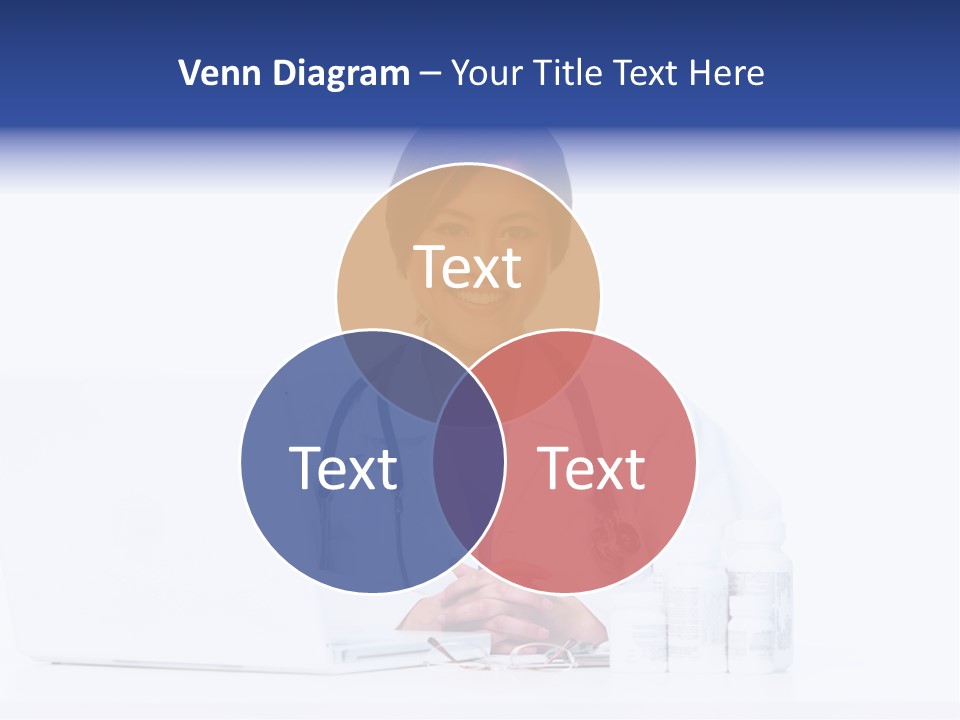 Venn Diagram – Your Title Text Here

Text

Text

Text